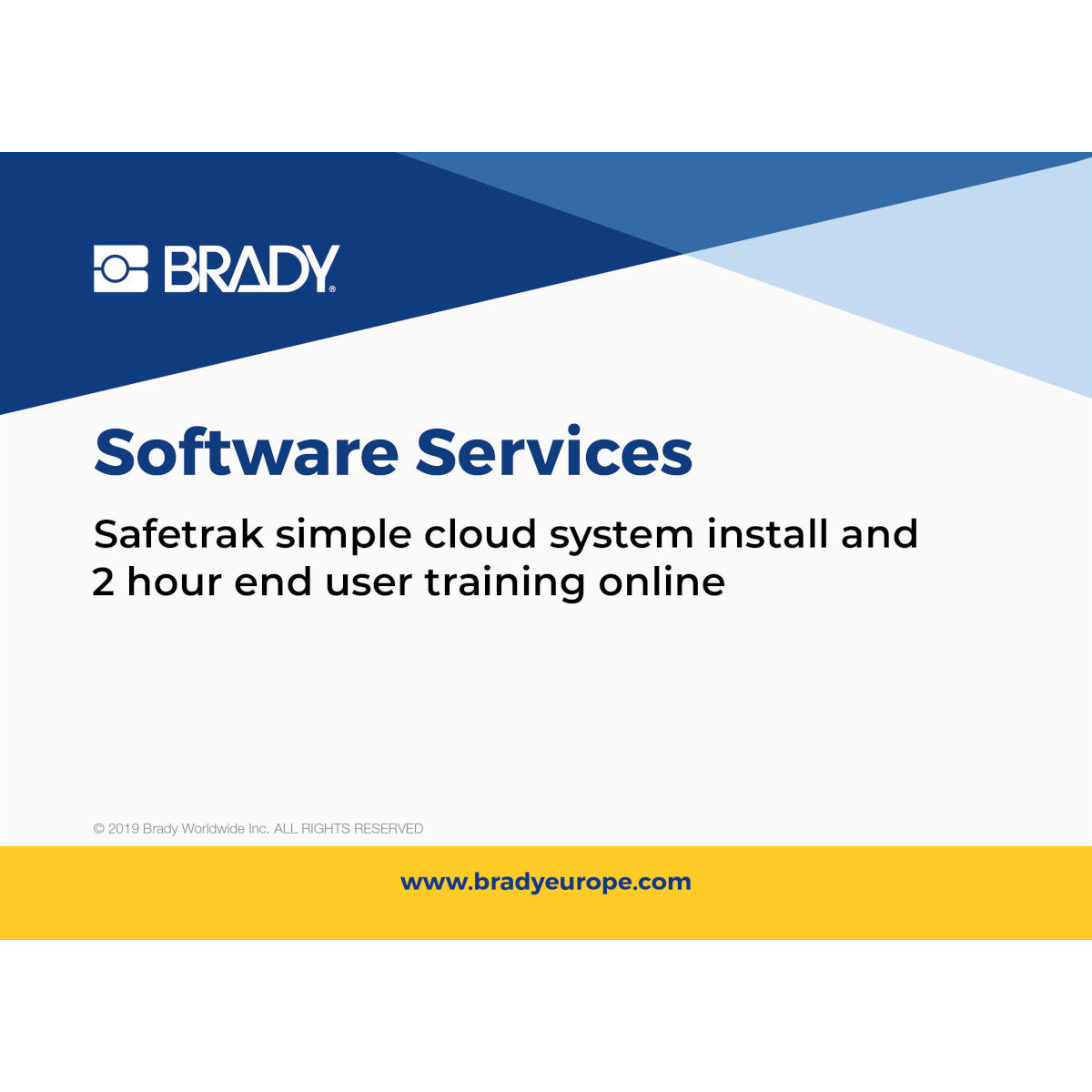 BRADY®

Software Services

Safetrak simple cloud system install and 2 hour end user training online

© 2019 Brady Worldwide Inc. ALL RIGHTS RESERVED

www.bradyeurope.com